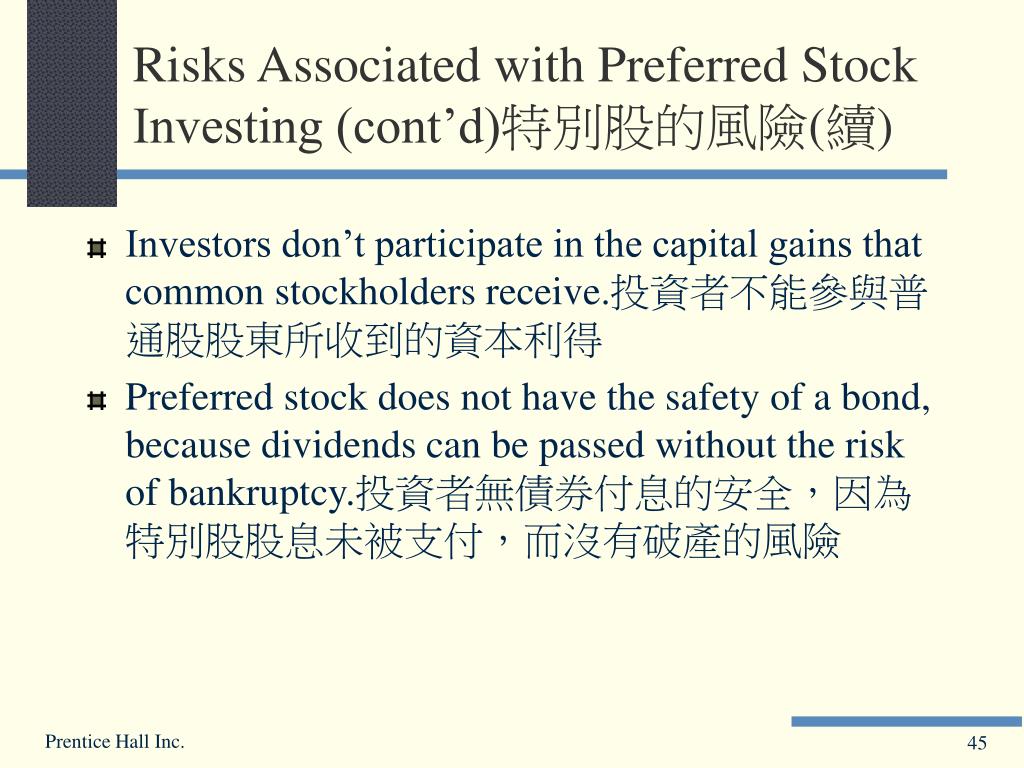 Risks Associated with Preferred Stock Investing (cont’d)特別股的風險(續)

Investors don’t participate in the capital gains that common stockholders receive.投資者不能參與普通股股東所收到的資本利得

Preferred stock does not have the safety of a bond, because dividends can be passed without the risk of bankruptcy.投資者無債券付息的安全，因為特別股股息未被支付，而沒有破產的風險

Prentice Hall Inc.

45